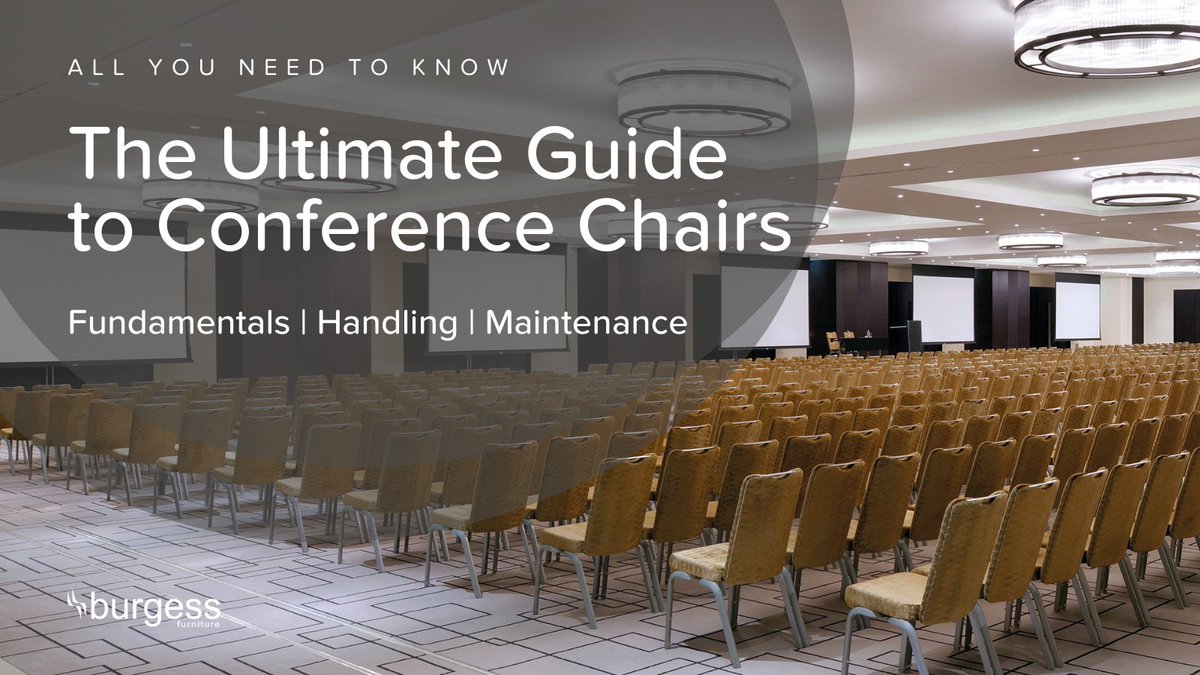 ALL YOU NEED TO KNOW

The Ultimate Guide to Conference Chairs

Fundamentals | Handling | Maintenance

burgess furniture